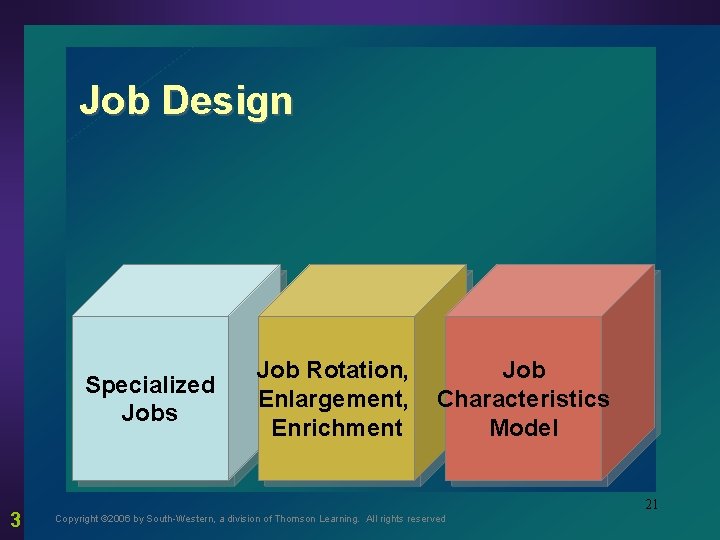 Job Design

Specialized Jobs

Job Rotation, Enlargement, Enrichment

Job Characteristics Model

21

3

Copyright ©2006 by South-Western, a division of Thomson Learning. All rights reserved